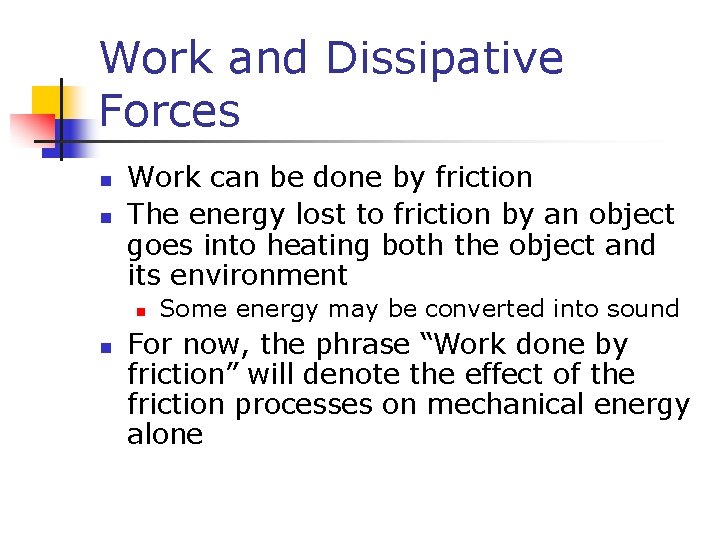 Work and Dissipative Forces

- Work can be done by friction
- The energy lost to friction by an object goes into heating both the object and its environment
  - Some energy may be converted into sound
- For now, the phrase “Work done by friction” will denote the effect of the friction processes on mechanical energy alone